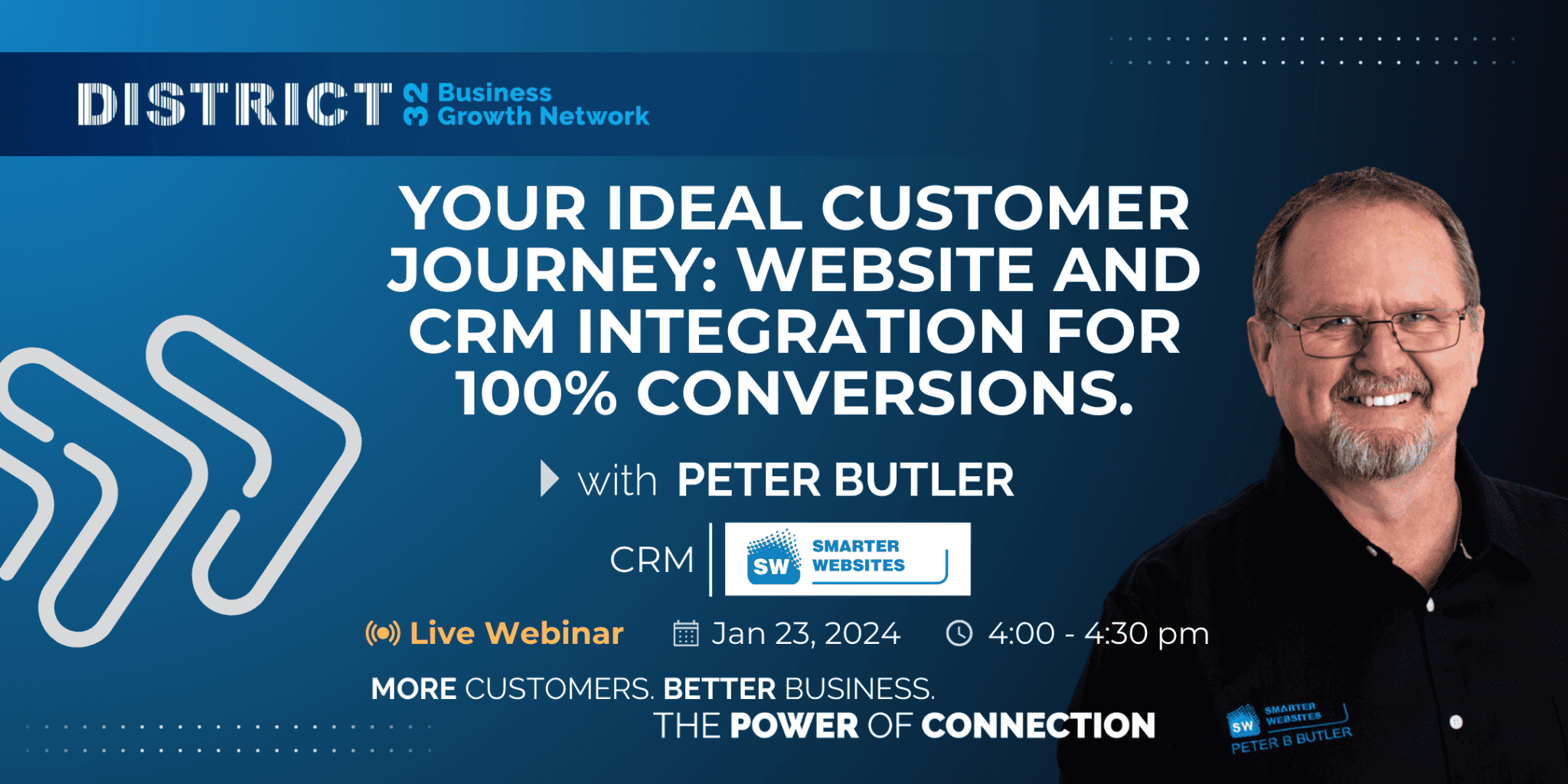 DISTRICT 32 Business Growth Network

YOUR IDEAL CUSTOMER JOURNEY: WEBSITE AND CRM INTEGRATION FOR 100% CONVERSIONS.

with PETER BUTLER

CRM | SW SMARTER WEBSITES

Live Webinar Jan 23, 2024 4:00 - 4:30 pm

MORE CUSTOMERS. BETTER BUSINESS.
THE POWER OF CONNECTION

SW SMARTER WEBSITES
PETER B BUTLER